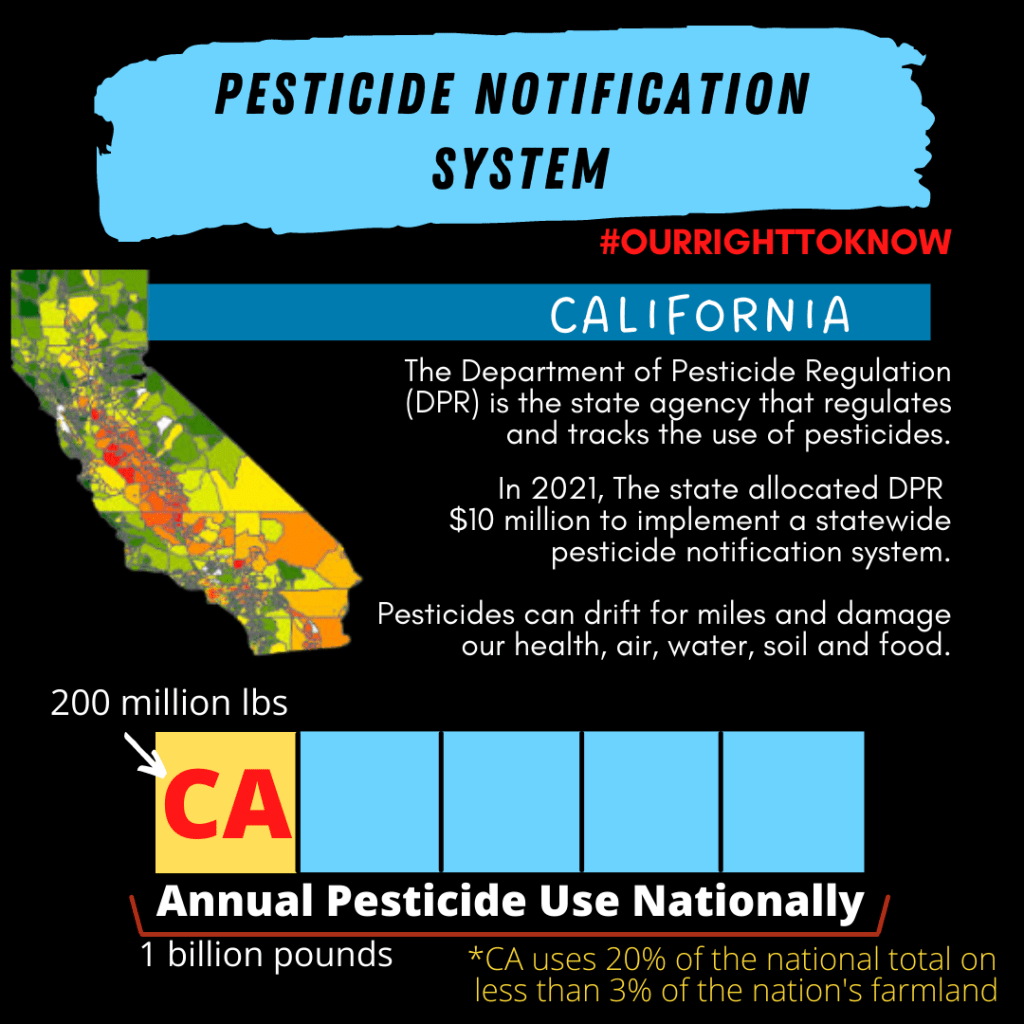 PESTICIDE NOTIFICATION SYSTEM

#OURRIGHTTOKNOW

CALIFORNIA

The Department of Pesticide Regulation (DPR) is the state agency that regulates and tracks the use of pesticides.

In 2021, The state allocated DPR $10 million to implement a statewide pesticide notification system.

Pesticides can drift for miles and damage our health, air, water, soil and food.

200 million lbs

CA

Annual Pesticide Use Nationally

1 billion pounds

*CA uses 20% of the national total on less than 3% of the nation's farmland